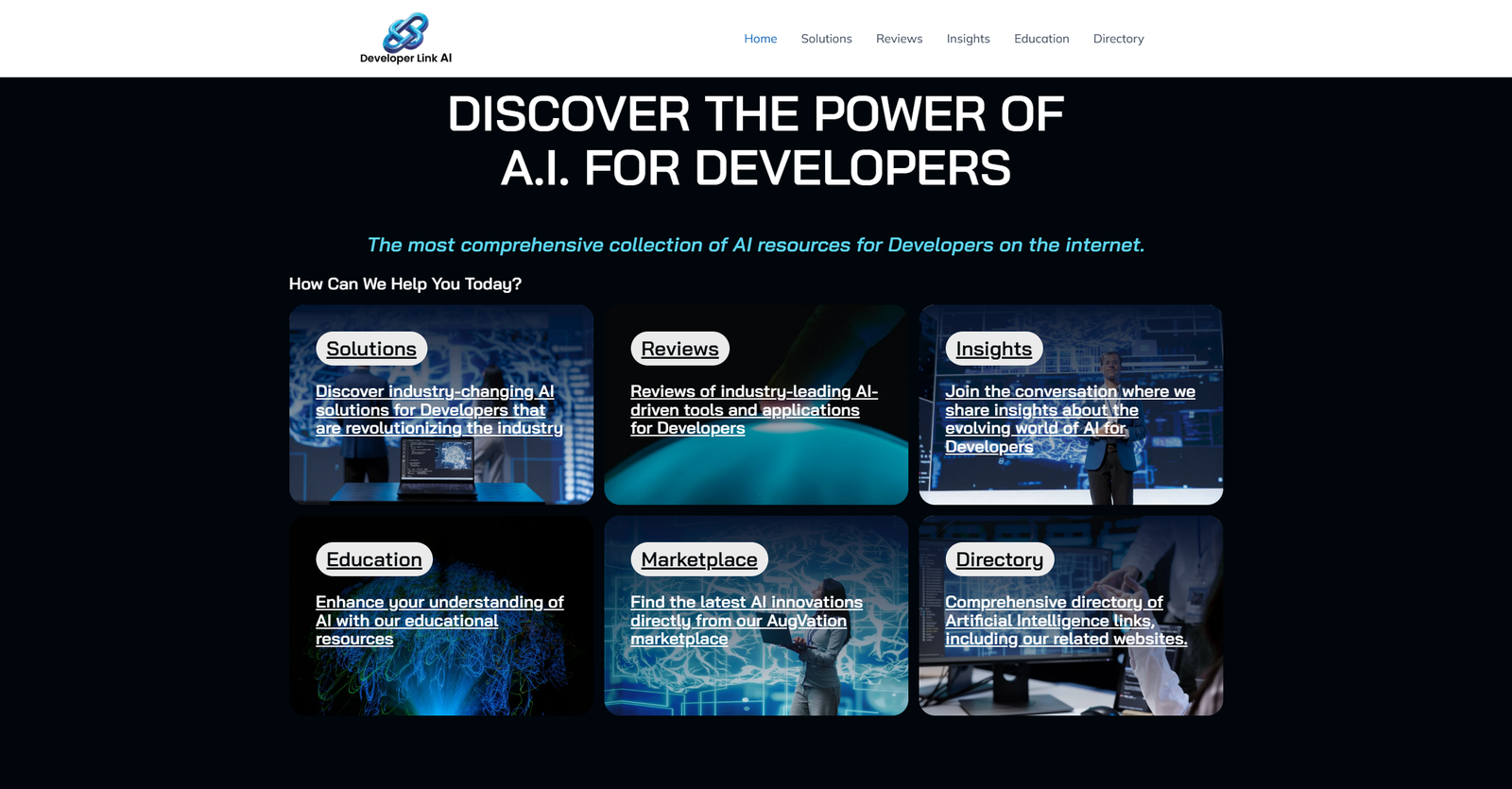 Developer Link AI

Home Solutions Reviews Insights Education Directory

DISCOVER THE POWER OF A.I. FOR DEVELOPERS

The most comprehensive collection of AI resources for Developers on the internet.

How Can We Help You Today?

Solutions

Discover industry-changing AI solutions for Developers that are revolutionizing the industry

Reviews

Reviews of industry-leading AI-driven tools and applications for Developers

Insights

Join the conversation where we share insights about the evolving world of AI for Developers

Education

Enhance your understanding of AI with our educational resources

Marketplace

Find the latest AI innovations directly from our AugVation marketplace

Directory

Comprehensive directory of Artificial Intelligence links, including our related websites.